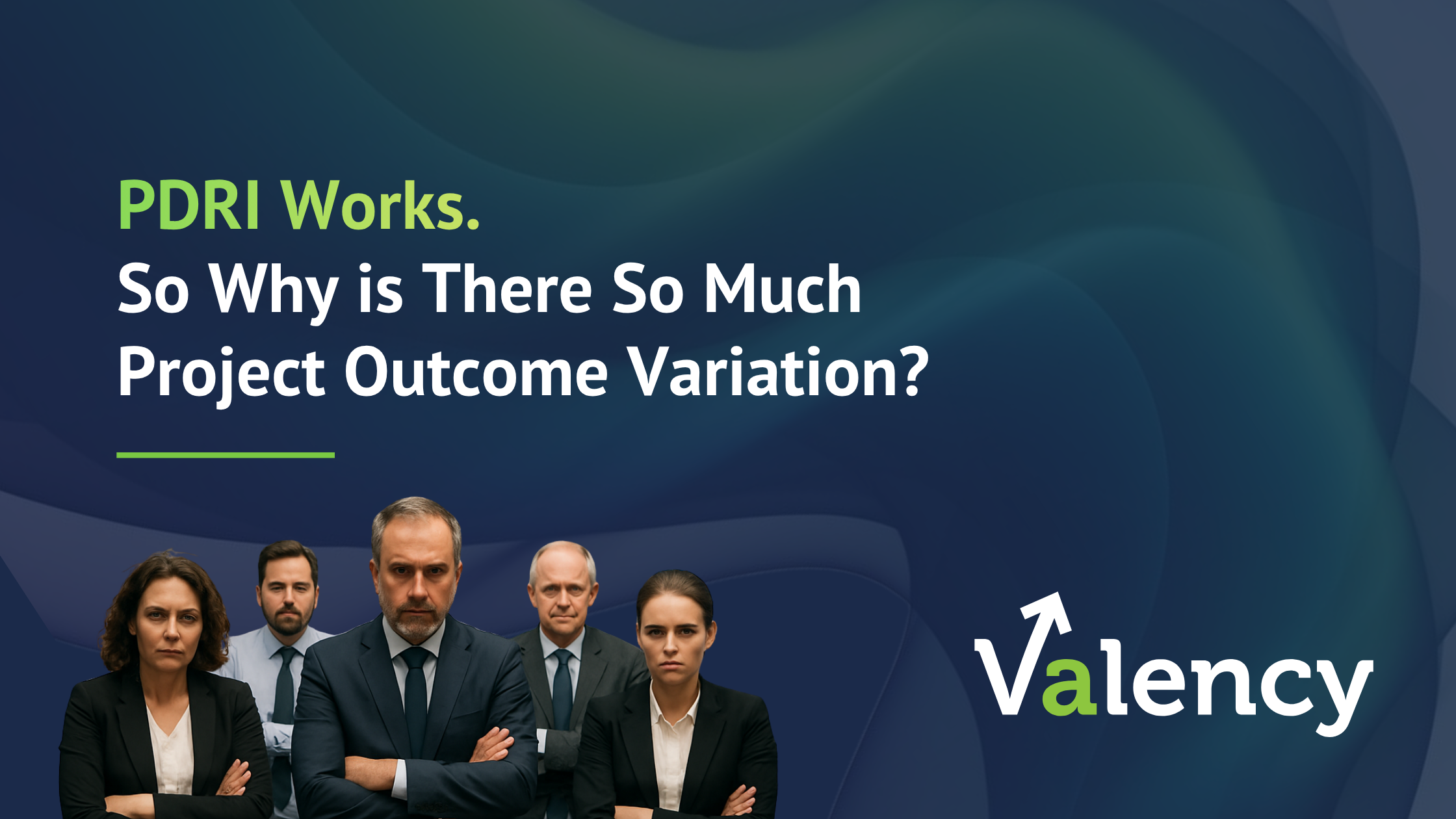 PDRI Works.

So Why is There So Much Project Outcome Variation?

Valency